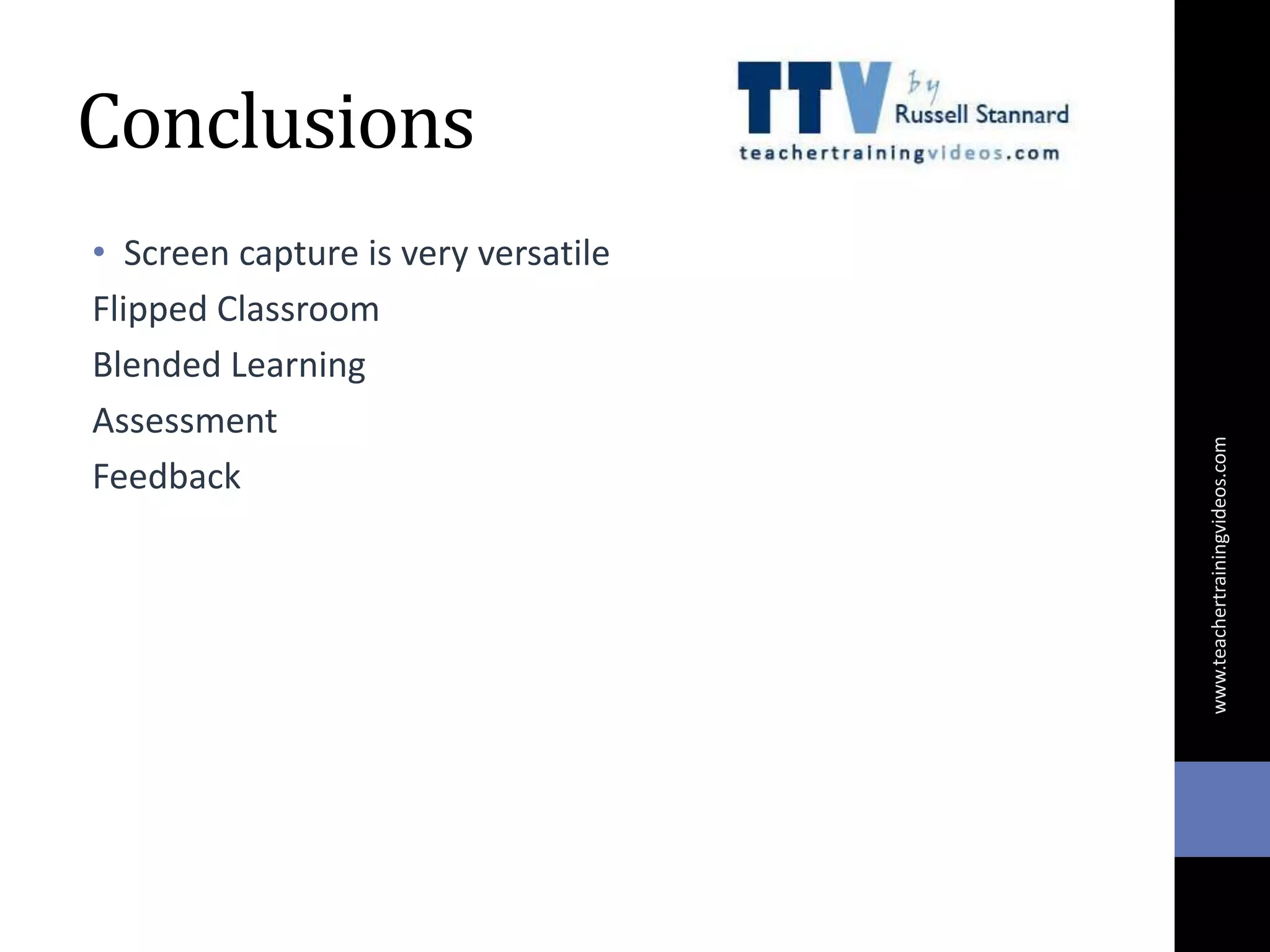 Conclusions

TTV by Russell Stannard
teachertrainingvideos.com

• Screen capture is very versatile

Flipped Classroom

Blended Learning

Assessment

Feedback

www.teachertrainingvideos.com